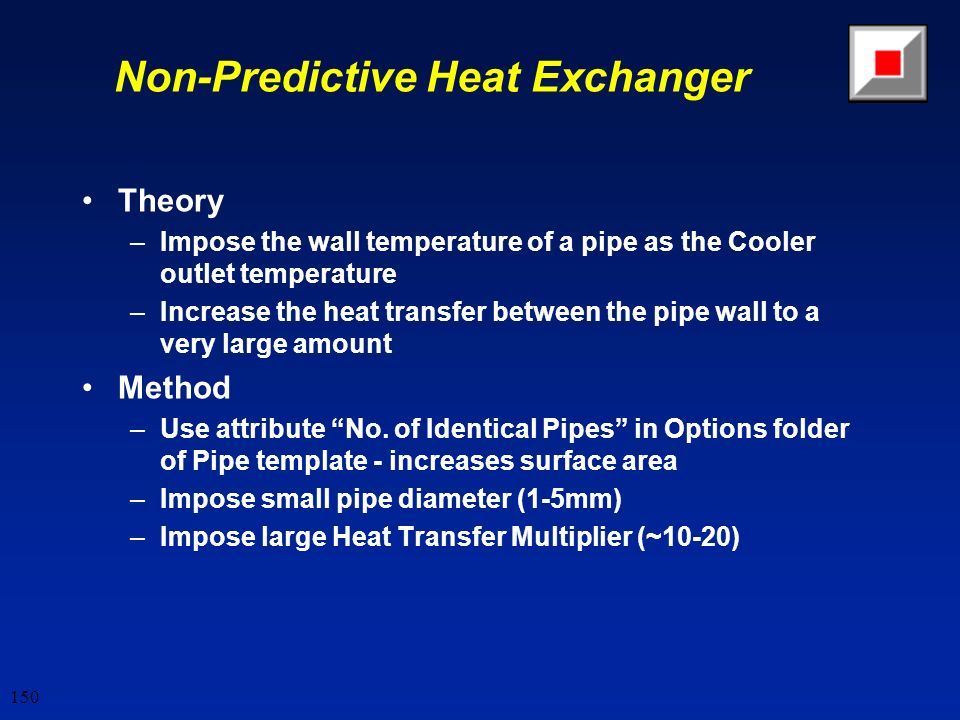 Non-Predictive Heat Exchanger

• Theory
– Impose the wall temperature of a pipe as the Cooler outlet temperature
– Increase the heat transfer between the pipe wall to a very large amount

• Method
– Use attribute “No. of Identical Pipes” in Options folder of Pipe template - increases surface area
– Impose small pipe diameter (1-5mm)
– Impose large Heat Transfer Multiplier (~10-20)

150